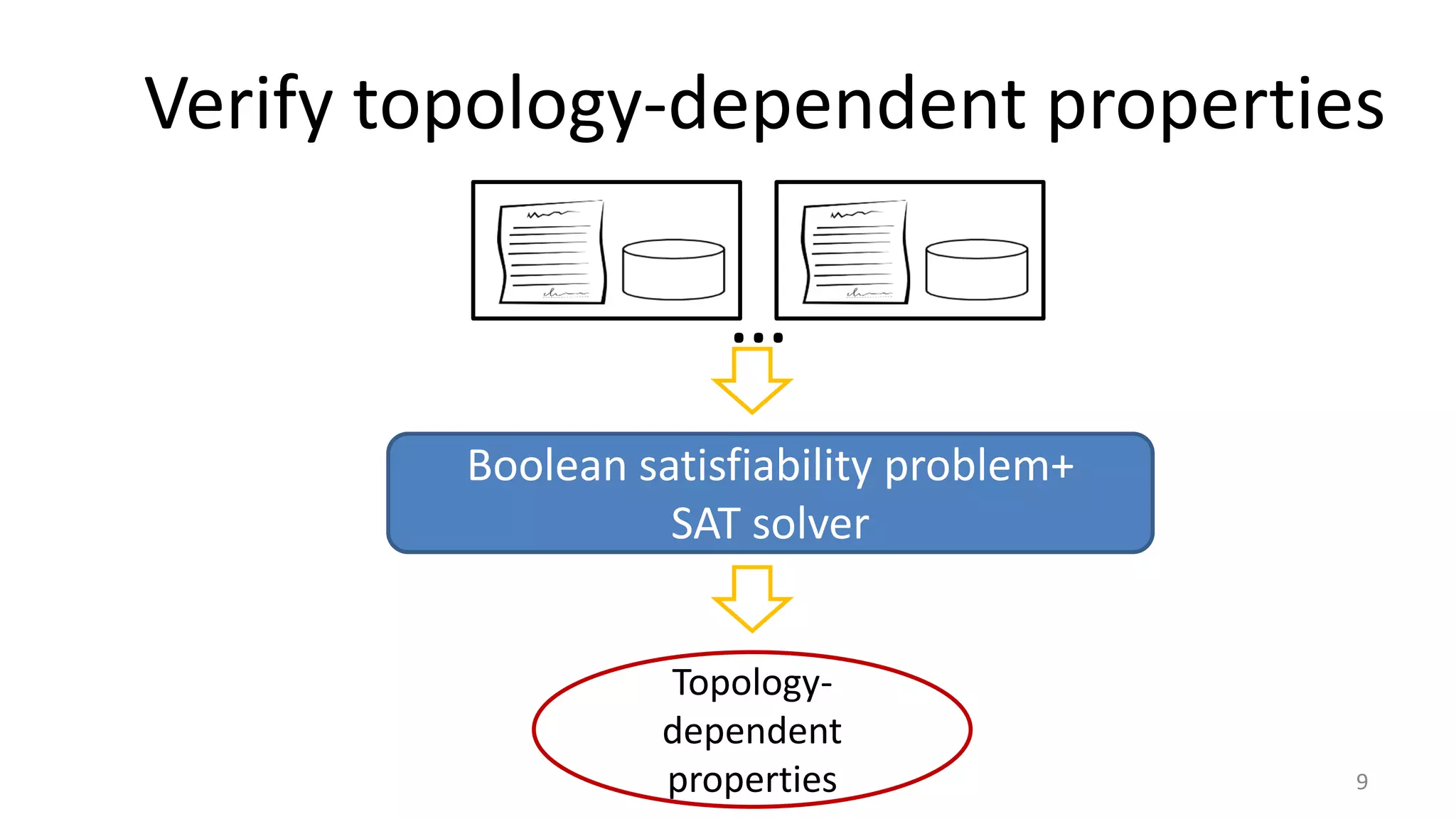 Verify topology-dependent properties

...

Boolean satisfiability problem+
SAT solver

Topology-dependent properties

9